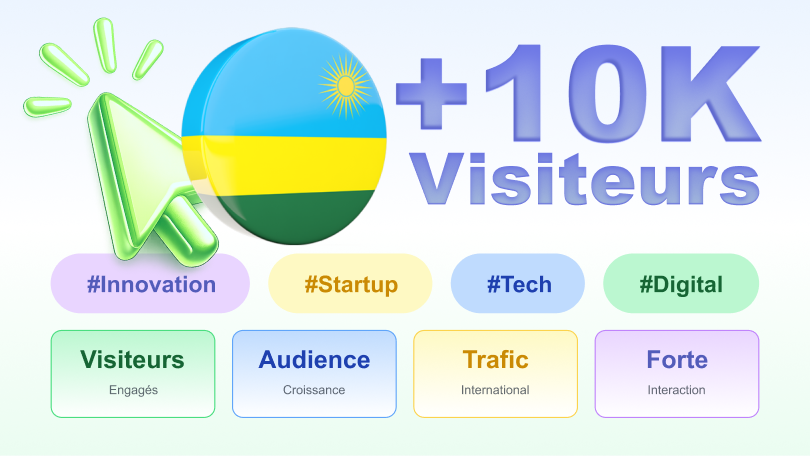 +10K
Visiteurs

#Innovation
#Startup
#Tech
#Digital

Visiteurs
Engagés

Audience
Croissance

Trafic
International

Forte
Interaction